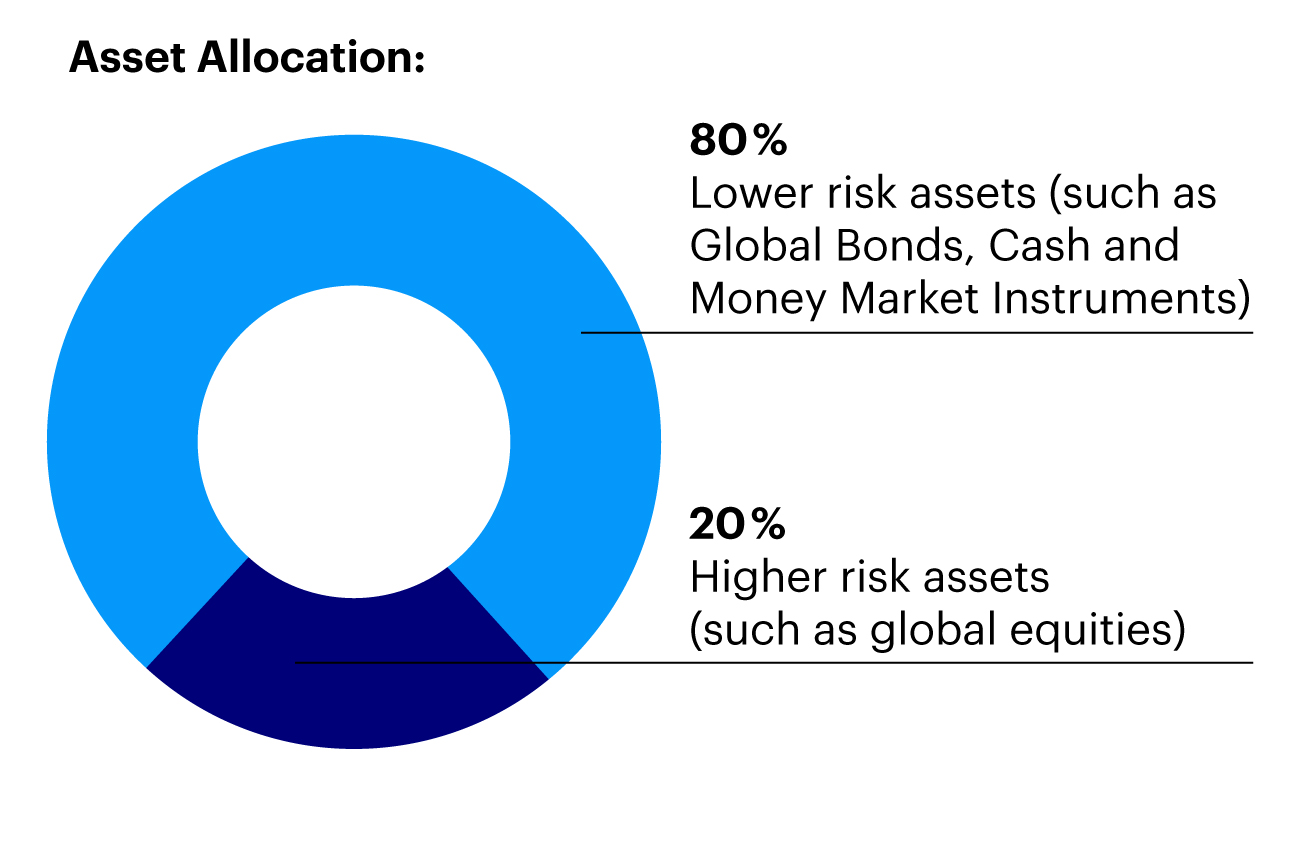 Asset Allocation:

80%
Lower risk assets (such as Global Bonds, Cash and Money Market Instruments)

20%
Higher risk assets (such as global equities)